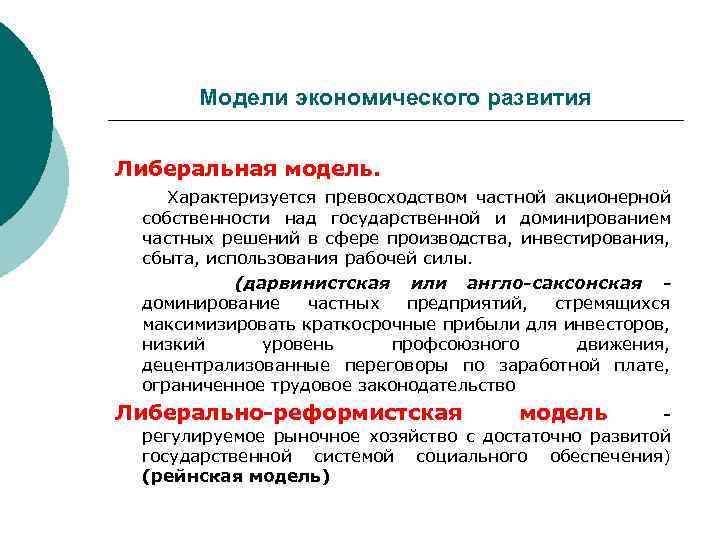 Модели экономического развития

Либеральная модель.

Характеризуется превосходством частной акционерной собственности над государственной и доминированием частных решений в сфере производства, инвестирования, сбыта, использования рабочей силы.

(дарвинистская или англо-саксонская - доминирование частных предприятий, стремящихся максимизировать краткосрочные прибыли для инвесторов, низкий уровень профсоюзного движения, децентрализованные переговоры по заработной плате, ограниченное трудовое законодательство

Либерально-реформистская модель - регулируемое рыночное хозяйство с достаточно развитой государственной системой социального обеспечения) (рейнская модель)